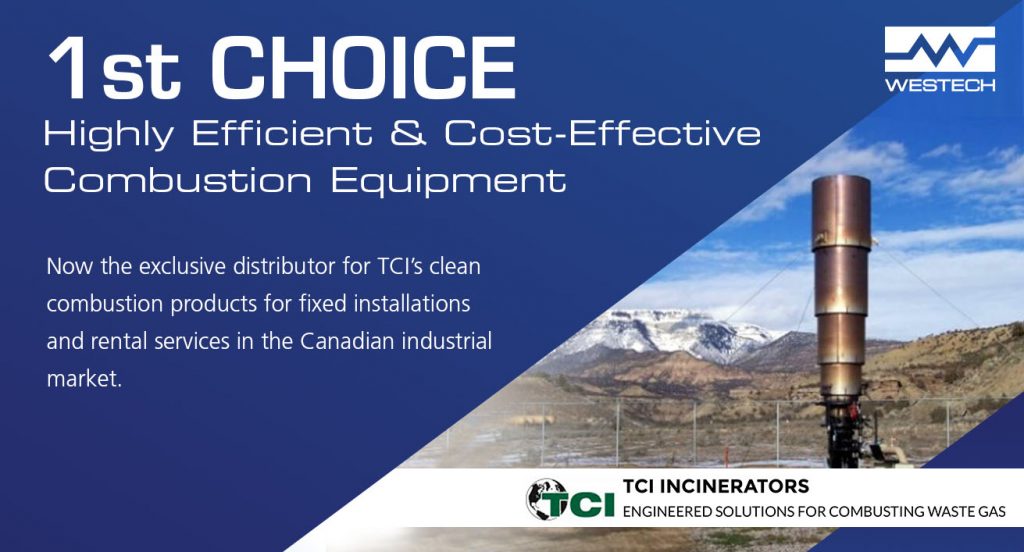 1st CHOICE
Highly Efficient & Cost-Effective Combustion Equipment

WESTECH

Now the exclusive distributor for TCI's clean combustion products for fixed installations and rental services in the Canadian industrial market.

TCI

TCI INCINERATORS
ENGINEERED SOLUTIONS FOR COMBUSTING WASTE GAS